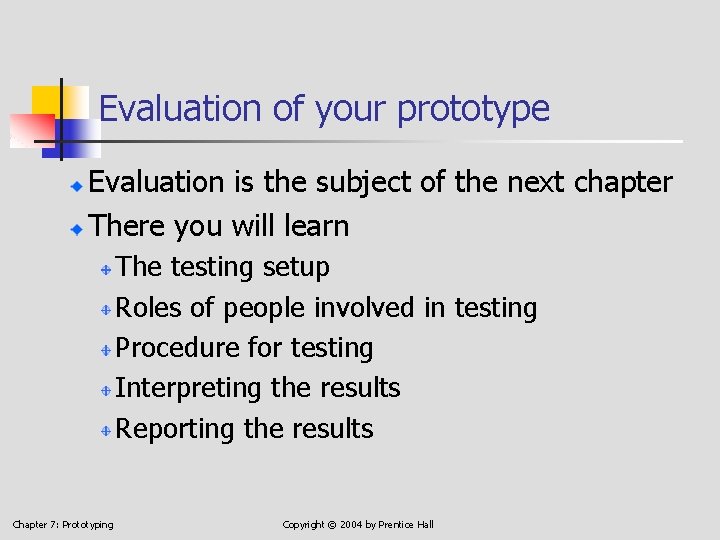 Evaluation of your prototype

Evaluation is the subject of the next chapter

There you will learn

The testing setup

Roles of people involved in testing

Procedure for testing

Interpreting the results

Reporting the results

Chapter 7: Prototyping

Copyright © 2004 by Prentice Hall